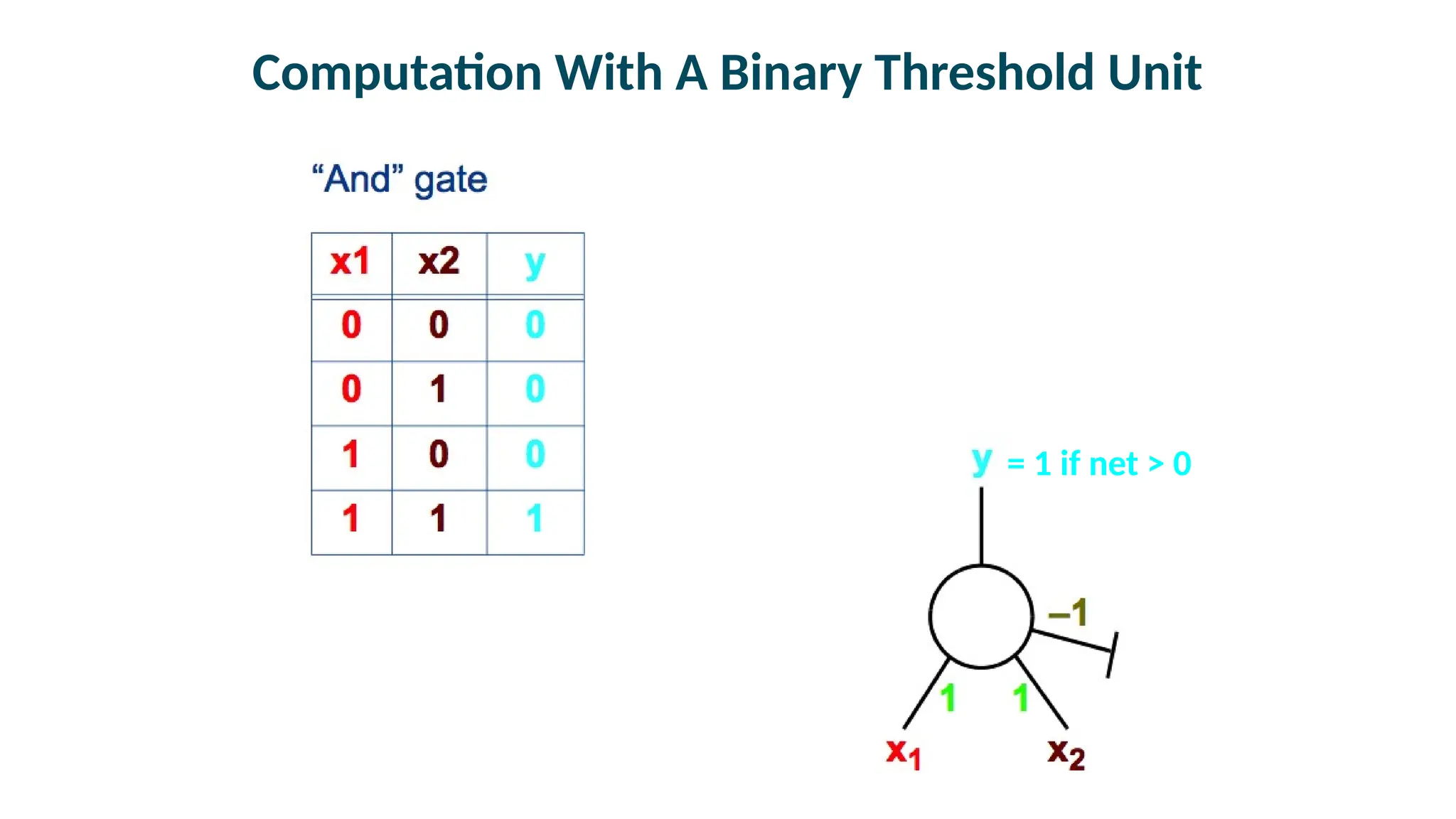 Computation With A Binary Threshold Unit

“And” gate

| x1 | x2 | y |
|---|---|---|
| 0 | 0 | 0 |
| 0 | 1 | 0 |
| 1 | 0 | 0 |
| 1 | 1 | 1 |

y = 1 if net > 0

–1

1 1

$x_1$ $x_2$